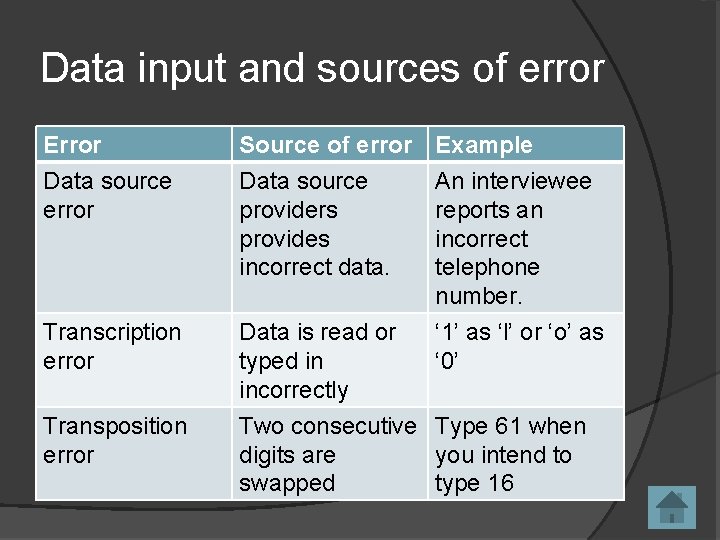 Data input and sources of error

| Error | Source of error | Example |
|---|---|---|
| Data source error | Data source providers provides incorrect data. | An interviewee reports an incorrect telephone number. |
| Transcription error | Data is read or typed in incorrectly | ‘1’ as ‘l’ or ‘o’ as ‘0’ |
| Transposition error | Two consecutive digits are swapped | Type 61 when you intend to type 16 |